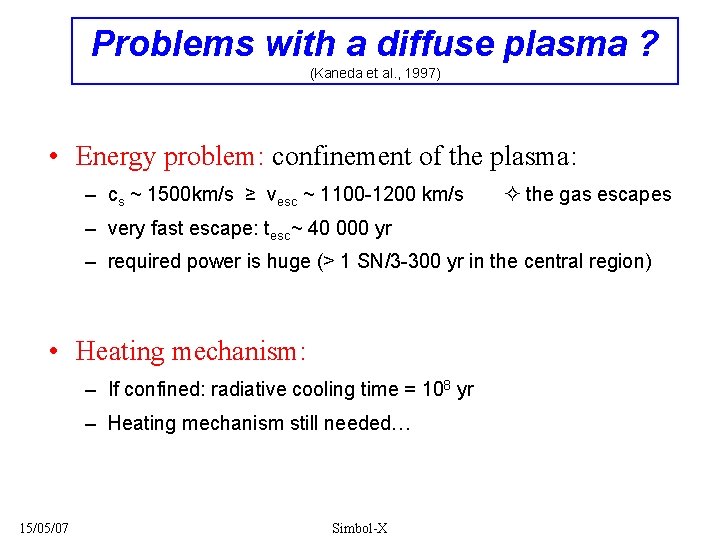 Problems with a diffuse plasma ?
(Kaneda et al., 1997)

• Energy problem: confinement of the plasma:
– $c_s$ ~ 1500km/s ≥ $v_{esc}$ ~ 1100-1200 km/s ✧ the gas escapes
– very fast escape: $t_{esc}$~ 40 000 yr
– required power is huge (> 1 SN/3-300 yr in the central region)

• Heating mechanism:
– If confined: radiative cooling time = $10^8$ yr
– Heating mechanism still needed…

15/05/07 Simbol-X